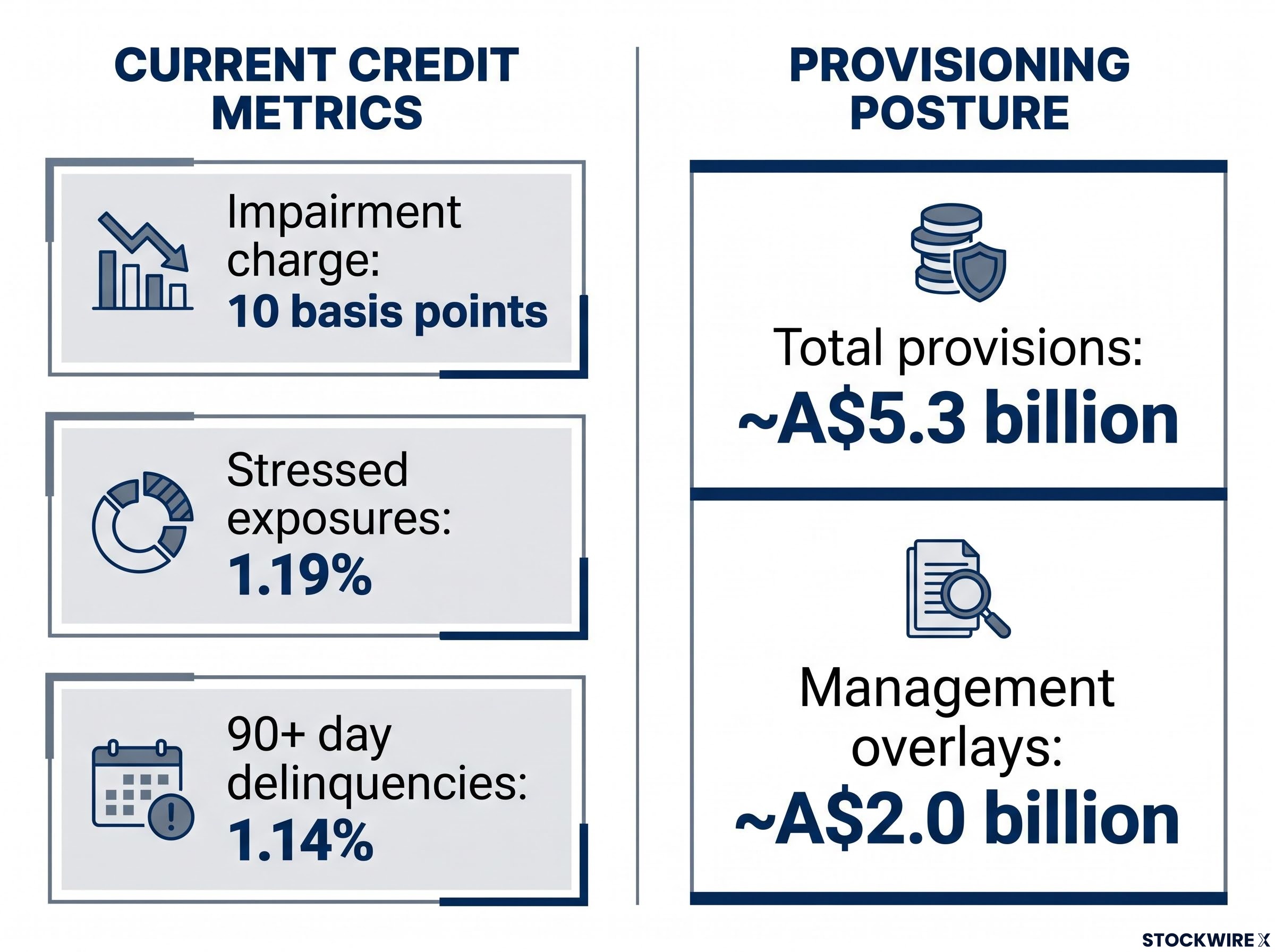 CURRENT CREDIT METRICS

Impairment charge:
10 basis points

Stressed exposures:
1.19%

90+ day delinquencies:
1.14%

PROVISIONING POSTURE

Total provisions:
~A$5.3 billion

Management overlays:
~A$2.0 billion

STOCKWIRE X